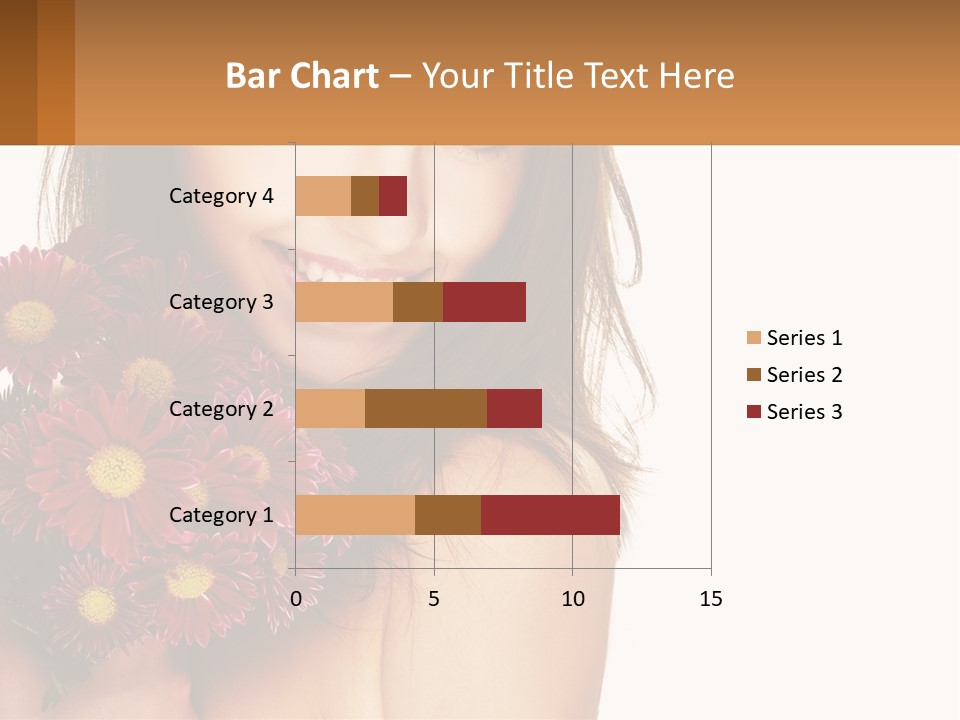 Bar Chart – Your Title Text Here

Category 4
Category 3
Category 2
Category 1

0
5
10
15

Series 1
Series 2
Series 3